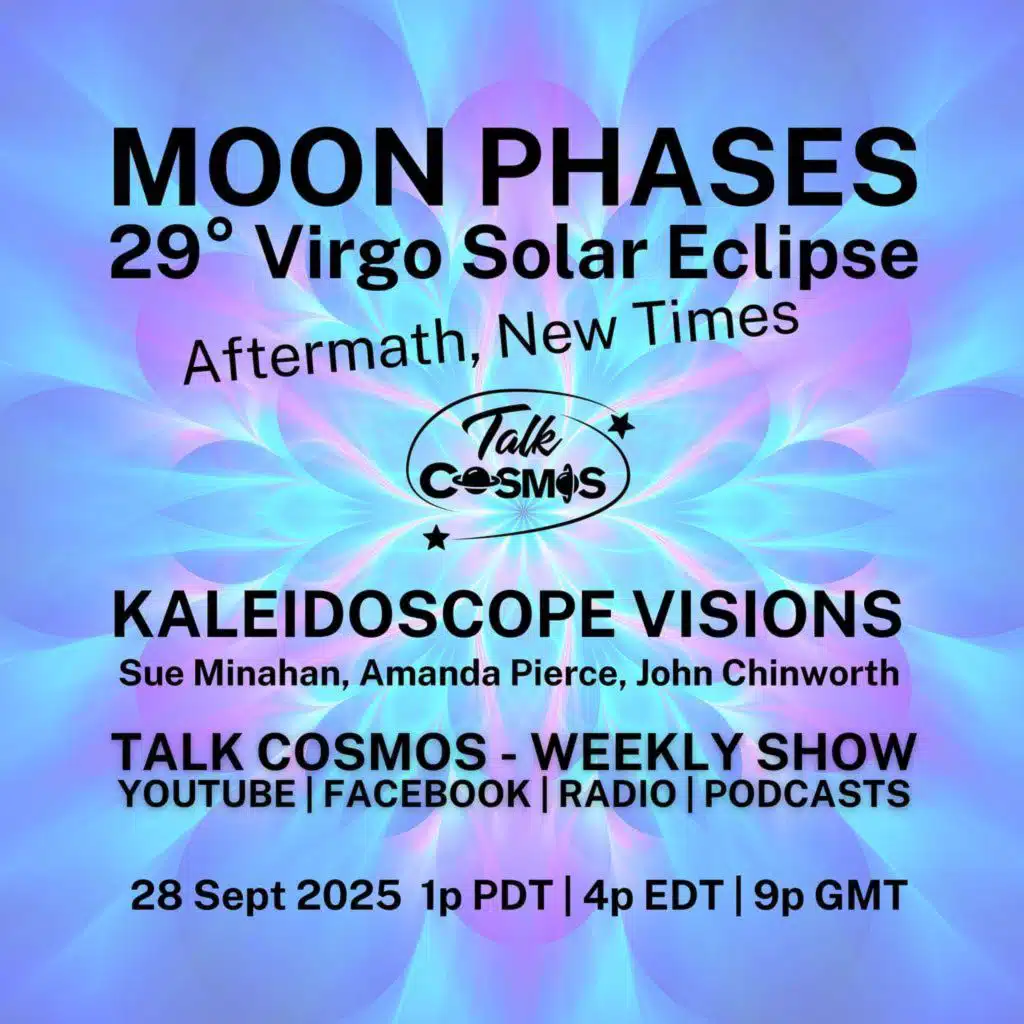 MOON PHASES
29° Virgo Solar Eclipse
Aftermath, New Times

Talk
COSMOS

KALEIDOSCOPE VISIONS
Sue Minahan, Amanda Pierce, John Chinworth

TALK COSMOS - WEEKLY SHOW
YOUTUBE | FACEBOOK | RADIO | PODCASTS

28 Sept 2025 1p PDT | 4p EDT | 9p GMT